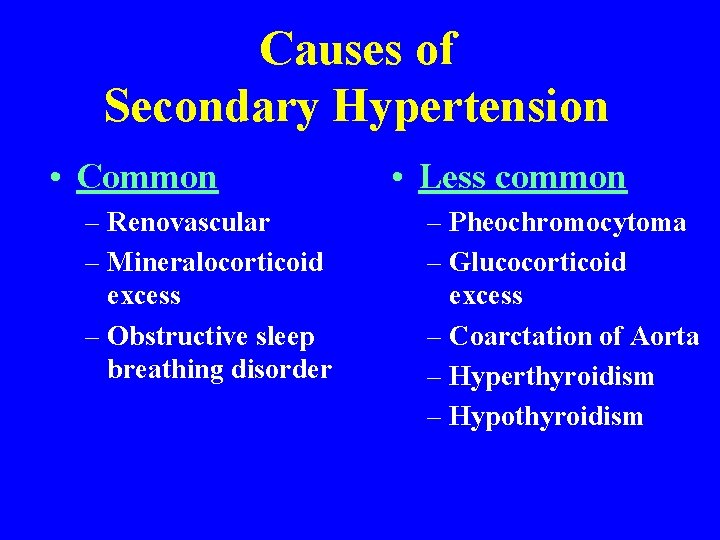 Causes of
Secondary Hypertension

• Common
– Renovascular
– Mineralocorticoid excess
– Obstructive sleep breathing disorder

• Less common
– Pheochromocytoma
– Glucocorticoid excess
– Coarctation of Aorta
– Hyperthyroidism
– Hypothyroidism